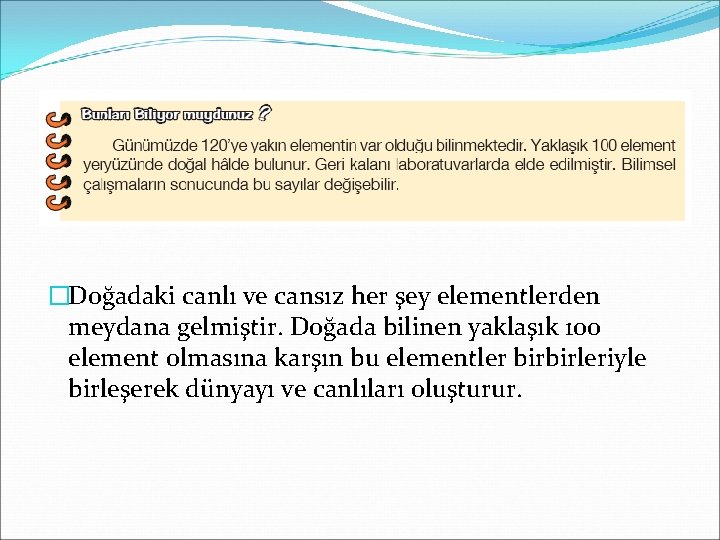 Bunları Biliyor muydunuz ?

Günümüzde 120'ye yakın elementin var olduğu bilinmektedir. Yaklaşık 100 element yeryüzünde doğal hâlde bulunur. Geri kalanı laboratuvarlarda elde edilmiştir. Bilimsel çalışmaların sonucunda bu sayılar değişebilir.

Doğadaki canlı ve cansız her şey elementlerden meydana gelmiştir. Doğada bilinen yaklaşık 100 element olmasına karşın bu elementler birbirleriyle birleşerek dünyayı ve canlıları oluşturur.